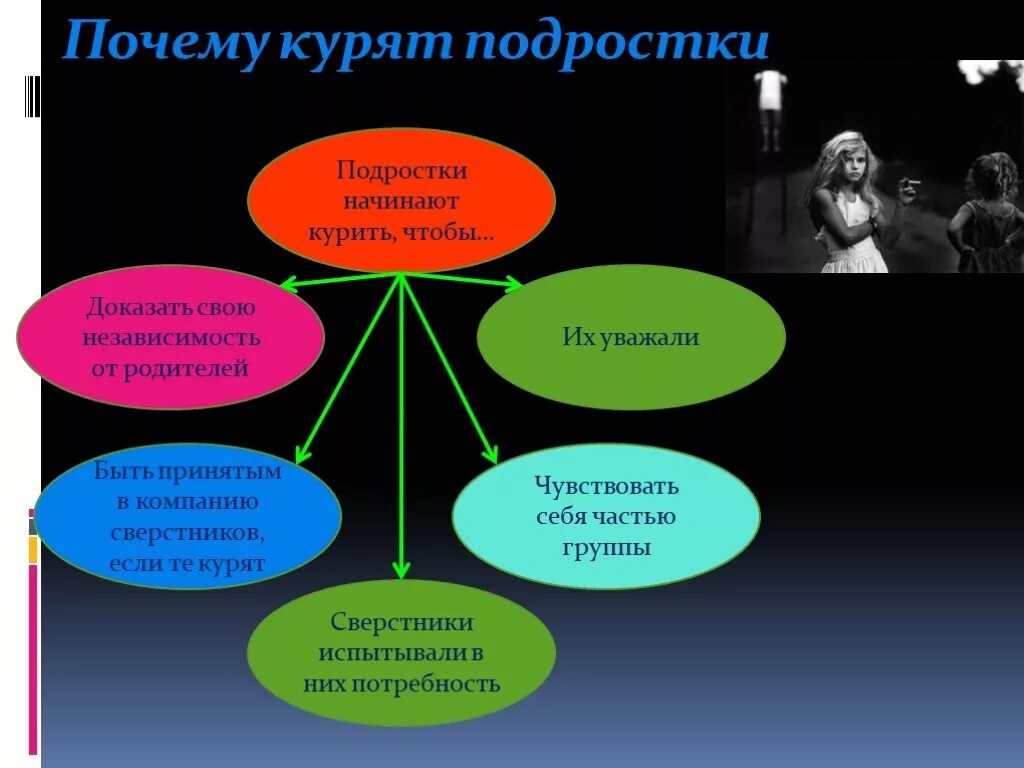 Почему курят подростки

Подростки начинают курить, чтобы…

Доказать свою независимость от родителей

Их уважали

Быть принятым в компанию сверстников, если те курят

Чувствовать себя частью группы

Сверстники испытывали в них потребность